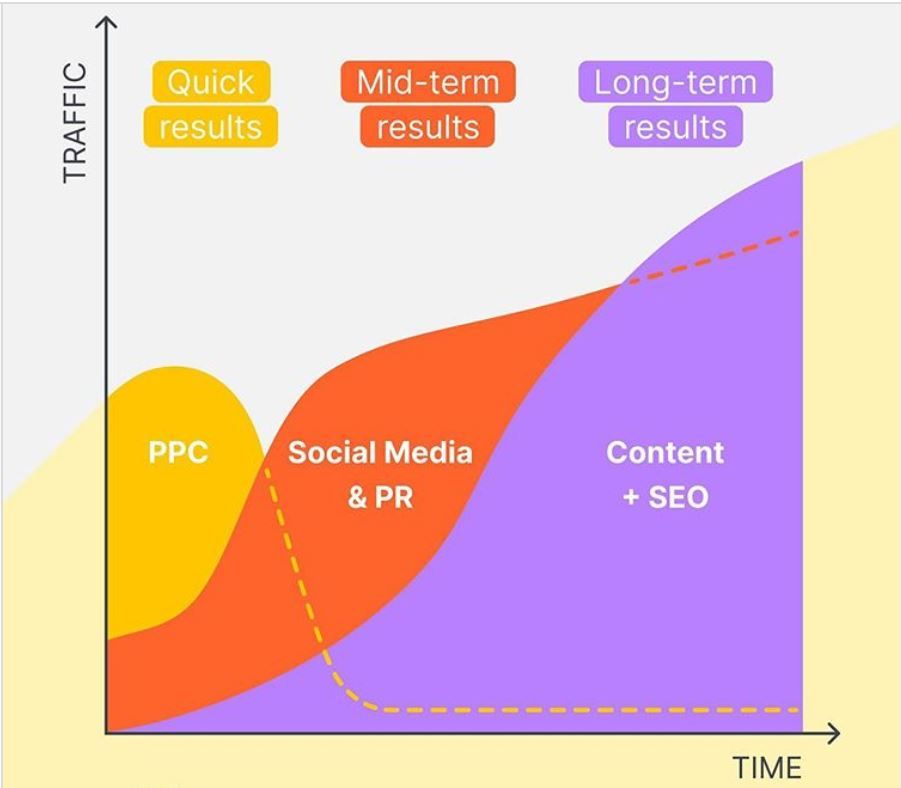 TRAFFIC

Quick results

Mid-term results

Long-term results

PPC

Social Media & PR

Content + SEO

TIME